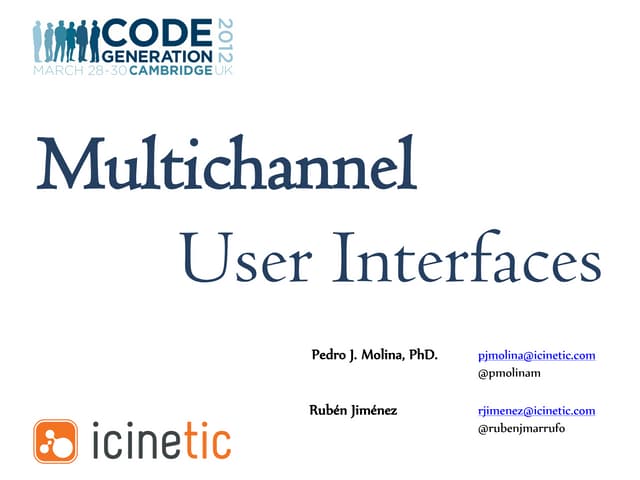 CODE GENERATION 2012
MARCH 28-30 CAMBRIDGE UK

Multichannel

User Interfaces

Pedro J. Molina, PhD. pjmolina@icinetic.com
@pmolinam

Rubén Jiménez rjimenez@icinetic.com
@rubenjmarrufo

icinetic